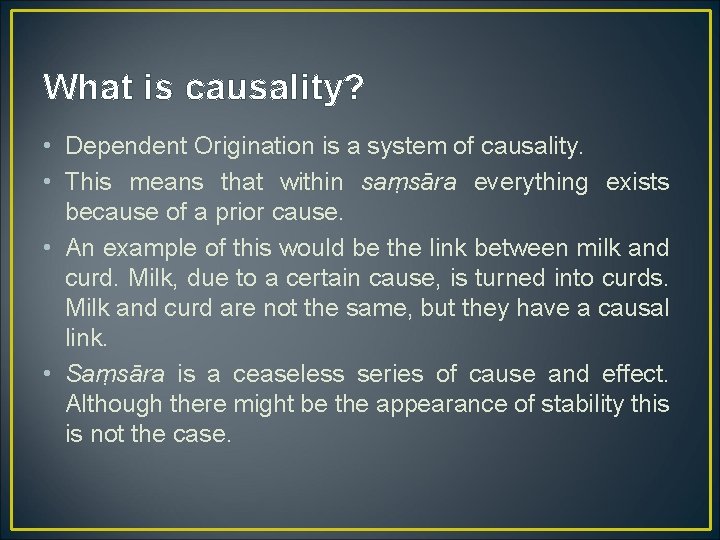 What is causality?

• Dependent Origination is a system of causality.

• This means that within saṃsāra everything exists because of a prior cause.

• An example of this would be the link between milk and curd. Milk, due to a certain cause, is turned into curds. Milk and curd are not the same, but they have a causal link.

• Saṃsāra is a ceaseless series of cause and effect. Although there might be the appearance of stability this is not the case.